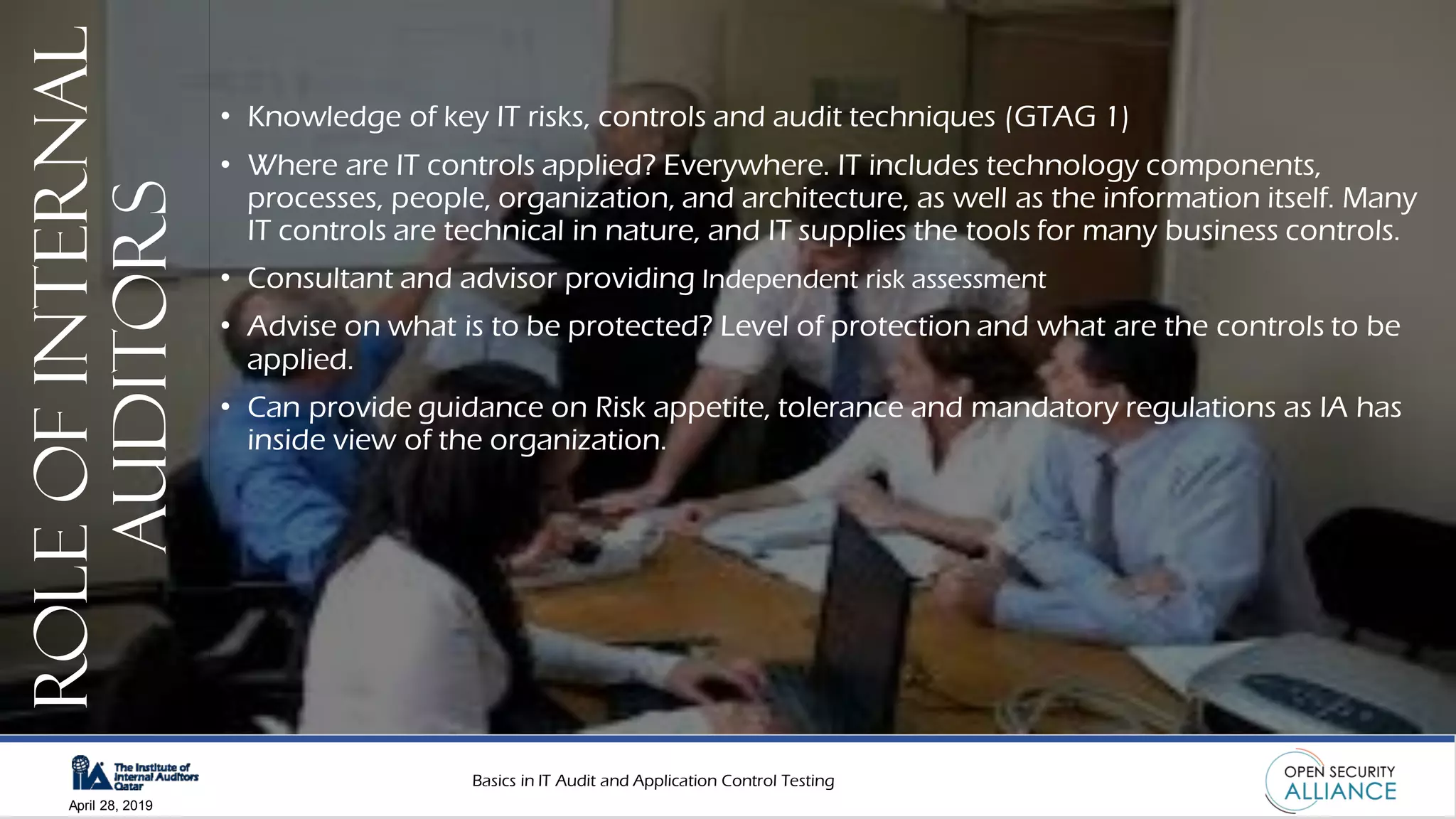 ROLE OF INTERNAL AUDITORS

• Knowledge of key IT risks, controls and audit techniques (GTAG 1)

• Where are IT controls applied? Everywhere. IT includes technology components, processes, people, organization, and architecture, as well as the information itself. Many IT controls are technical in nature, and IT supplies the tools for many business controls.

• Consultant and advisor providing Independent risk assessment

• Advise on what is to be protected? Level of protection and what are the controls to be applied.

• Can provide guidance on Risk appetite, tolerance and mandatory regulations as IA has inside view of the organization.

IIA The Institute of Internal Auditors Qatar

April 28, 2019

Basics in IT Audit and Application Control Testing

OPEN SECURITY ALLIANCE